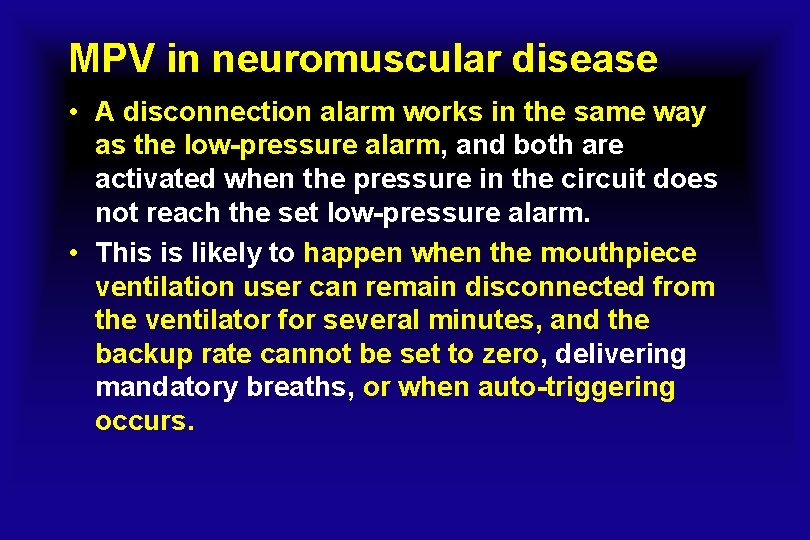 MPV in neuromuscular disease

• A disconnection alarm works in the same way as the low-pressure alarm, and both are activated when the pressure in the circuit does not reach the set low-pressure alarm.

• This is likely to happen when the mouthpiece ventilation user can remain disconnected from the ventilator for several minutes, and the backup rate cannot be set to zero, delivering mandatory breaths, or when auto-triggering occurs.